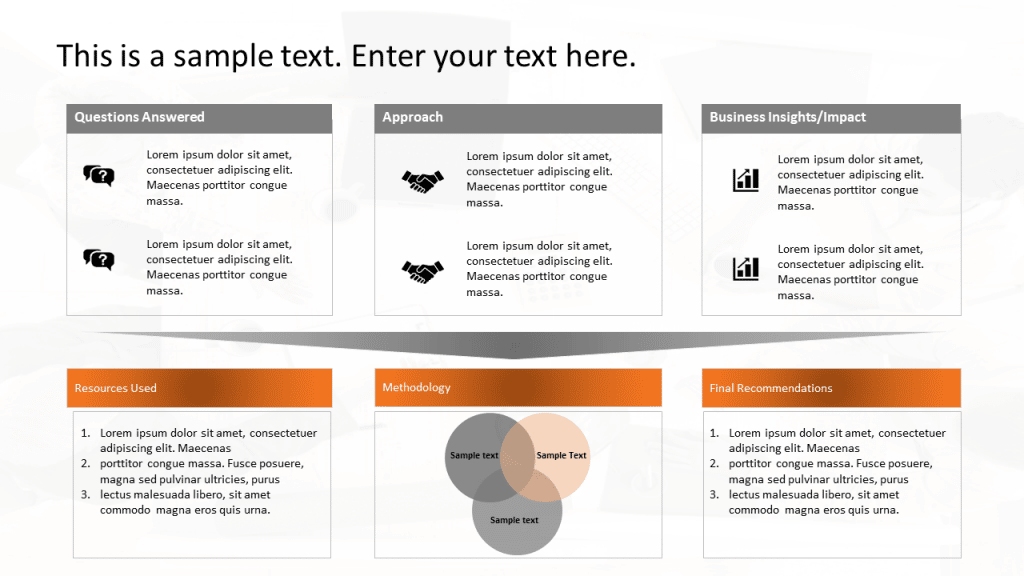 This is a sample text. Enter your text here.

Questions Answered

Lorem ipsum dolor sit amet, consectetuer adipiscing elit. Maecenas porttitor congue massa.

Lorem ipsum dolor sit amet, consectetuer adipiscing elit. Maecenas porttitor congue massa.

Approach

Lorem ipsum dolor sit amet, consectetuer adipiscing elit. Maecenas porttitor congue massa.

Lorem ipsum dolor sit amet, consectetuer adipiscing elit. Maecenas porttitor congue massa.

Business Insights/Impact

Lorem ipsum dolor sit amet, consectetuer adipiscing elit. Maecenas porttitor congue massa.

Lorem ipsum dolor sit amet, consectetuer adipiscing elit. Maecenas porttitor congue massa.

Resources Used

1. Lorem ipsum dolor sit amet, consectetuer adipiscing elit. Maecenas
2. porttitor congue massa. Fusce posuere, magna sed pulvinar ultricies, purus
3. lectus malesuada libero, sit amet commodo magna eros quis urna.

Methodology

Sample text

Sample Text

Sample text

Final Recommendations

1. Lorem ipsum dolor sit amet, consectetuer adipiscing elit. Maecenas
2. porttitor congue massa. Fusce posuere, magna sed pulvinar ultricies, purus
3. lectus malesuada libero, sit amet commodo magna eros quis urna.